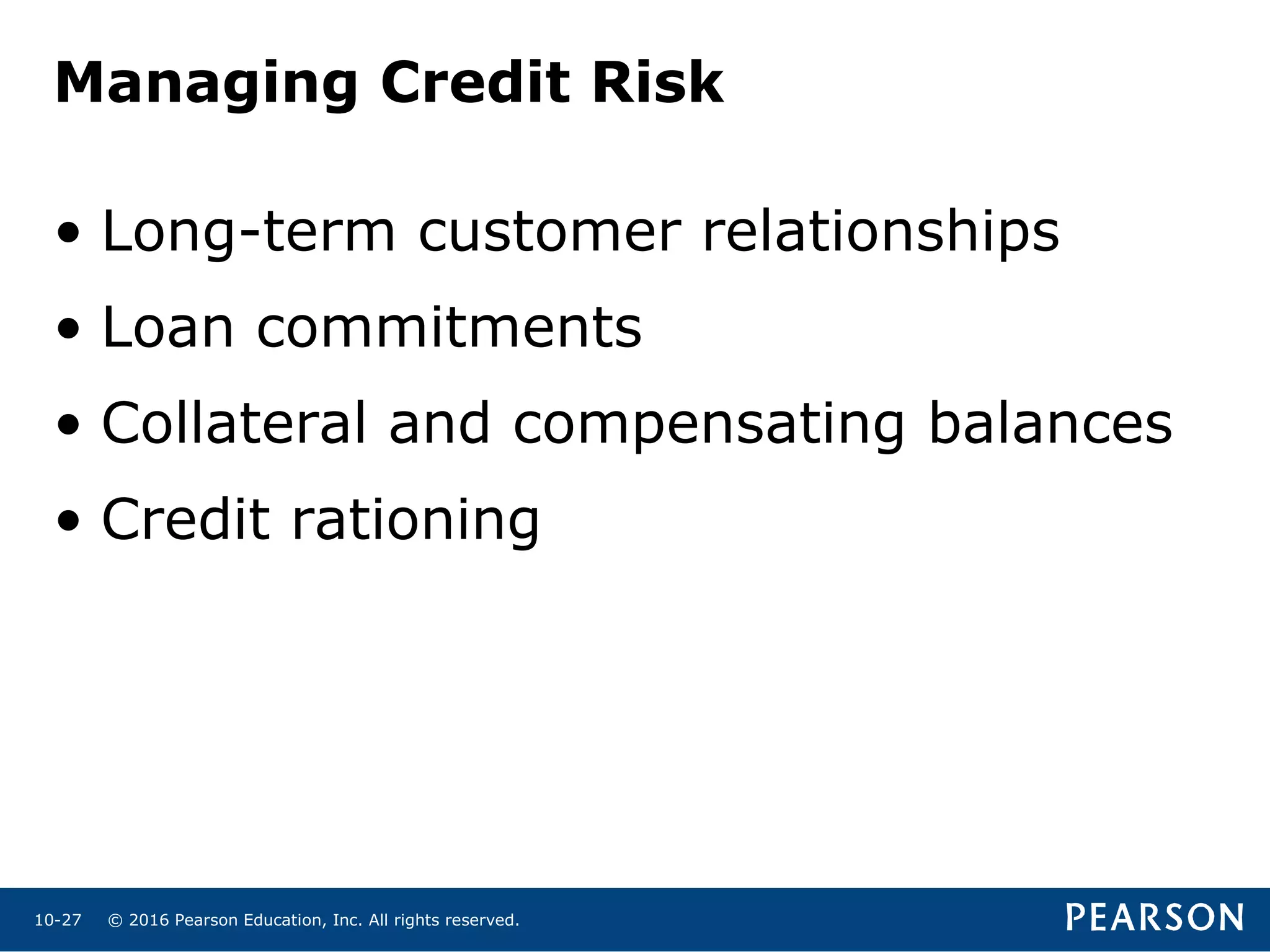 Managing Credit Risk

• Long-term customer relationships
• Loan commitments
• Collateral and compensating balances
• Credit rationing

10-27 © 2016 Pearson Education, Inc. All rights reserved.

PEARSON